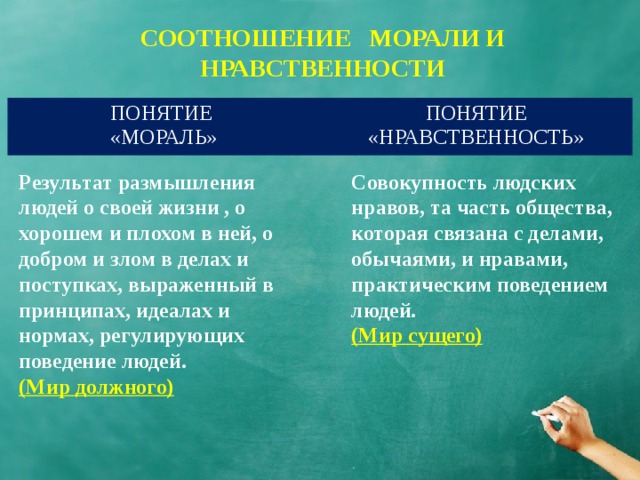 СООТНОШЕНИЕ МОРАЛИ И НРАВСТВЕННОСТИ

| ПОНЯТИЕ «МОРАЛЬ» | ПОНЯТИЕ «НРАВСТВЕННОСТЬ» |
|---|---|
| Результат размышления людей о своей жизни , о хорошем и плохом в ней, о добром и злом в делах и поступках, выраженный в принципах, идеалах и нормах, регулирующих поведение людей. (Мир должного) | Совокупность людских нравов, та часть общества, которая связана с делами, обычаями, и нравами, практическим поведением людей. (Мир сущего) |